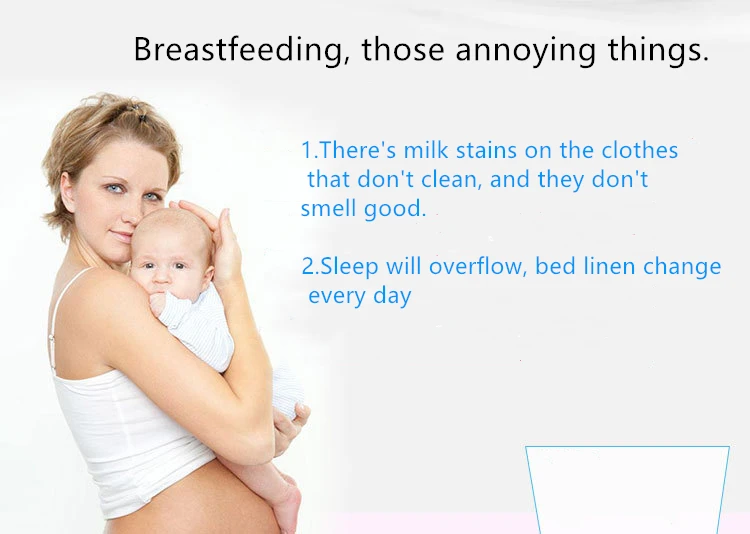 Breastfeeding, those annoying things.

1.There's milk stains on the clothes that don't clean, and they don't smell good.

2.Sleep will overflow, bed linen change every day